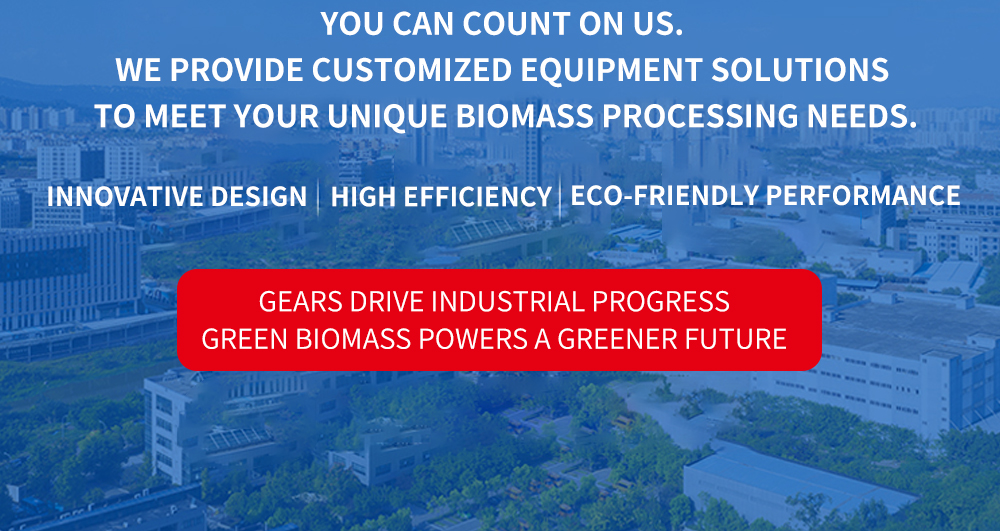 YOU CAN COUNT ON US.
WE PROVIDE CUSTOMIZED EQUIPMENT SOLUTIONS
TO MEET YOUR UNIQUE BIOMASS PROCESSING NEEDS.

INNOVATIVE DESIGN | HIGH EFFICIENCY | ECO-FRIENDLY PERFORMANCE

GEARS DRIVE INDUSTRIAL PROGRESS
GREEN BIOMASS POWERS A GREENER FUTURE